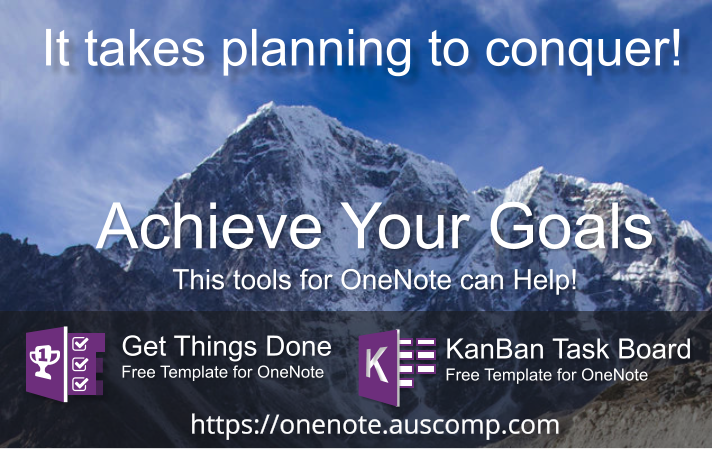 It takes planning to conquer!

Achieve Your Goals

This tools for OneNote can Help!

1

Get Things Done
Free Template for OneNote

K

KanBan Task Board
Free Template for OneNote

https://onenote.auscomp.com